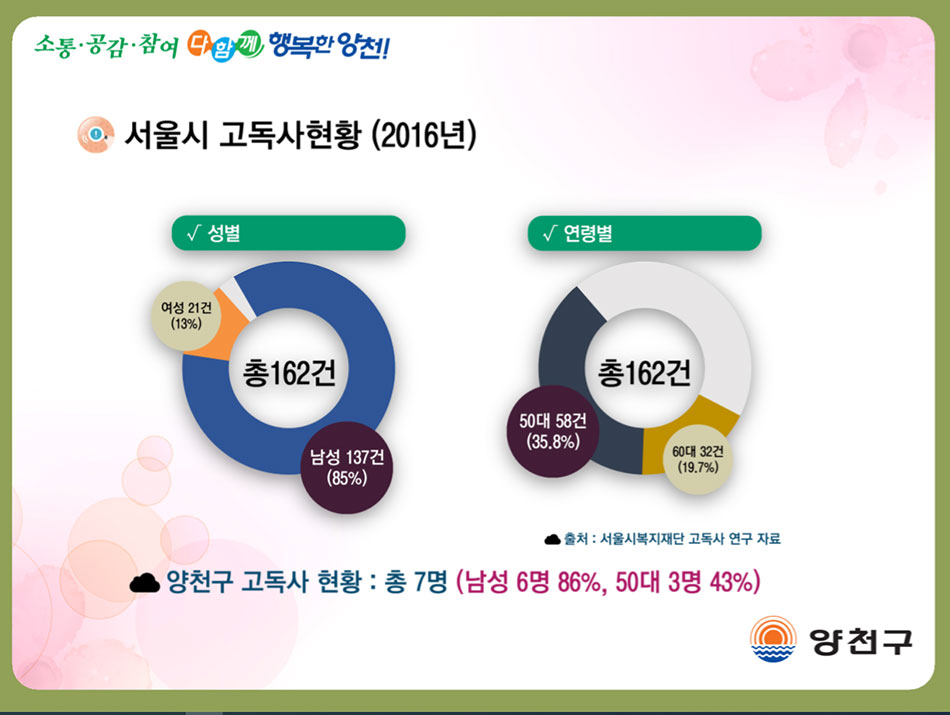 소통·공감·참여 다함께 행복한 양천!

서울시 고독사현황 (2016년)

√ 성별

여성 21건 (13%)

총162건

남성 137건 (85%)

√ 연령별

총162건

50대 58건 (35.8%)

60대 32건 (19.7%)

출처 : 서울시복지재단 고독사 연구 자료

양천구 고독사 현황 : 총 7명 (남성 6명 86%, 50대 3명 43%)

양천구